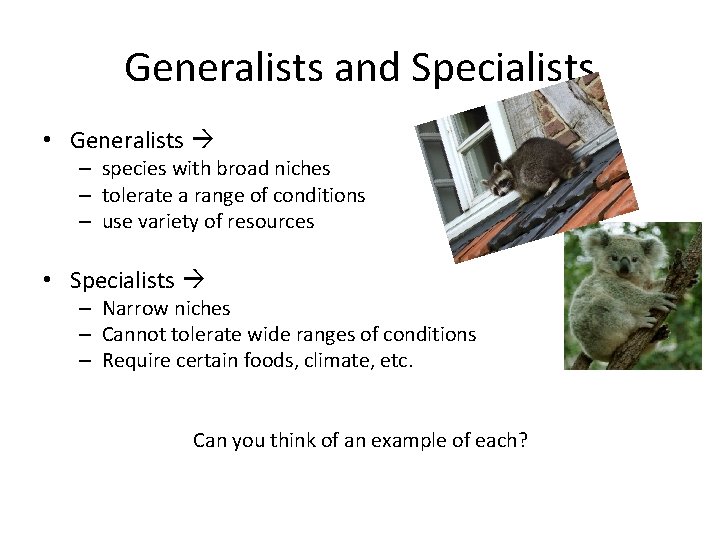 Generalists and Specialists

• Generalists →
– species with broad niches
– tolerate a range of conditions
– use variety of resources

• Specialists →
– Narrow niches
– Cannot tolerate wide ranges of conditions
– Require certain foods, climate, etc.

Can you think of an example of each?